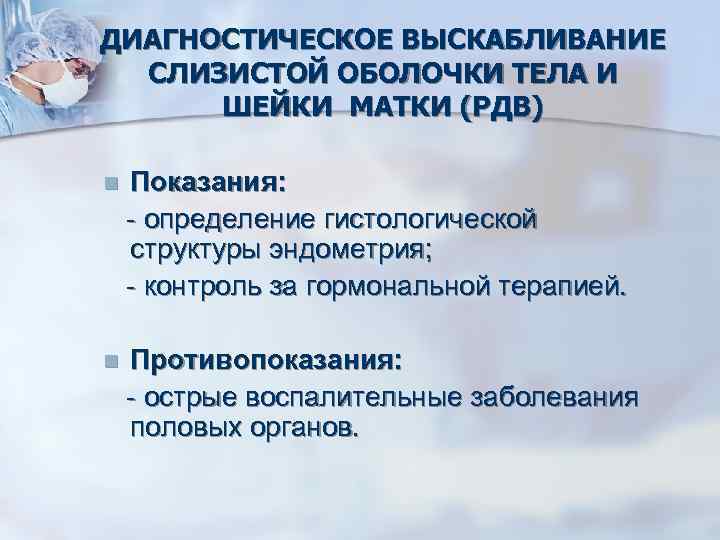 ДИАГНОСТИЧЕСКОЕ ВЫСКАБЛИВАНИЕ СЛИЗИСТОЙ ОБОЛОЧКИ ТЕЛА И ШЕЙКИ МАТКИ (РДВ)

Показания:
- определение гистологической структуры эндометрия;
- контроль за гормональной терапией.

Противопоказания:
- острые воспалительные заболевания половых органов.